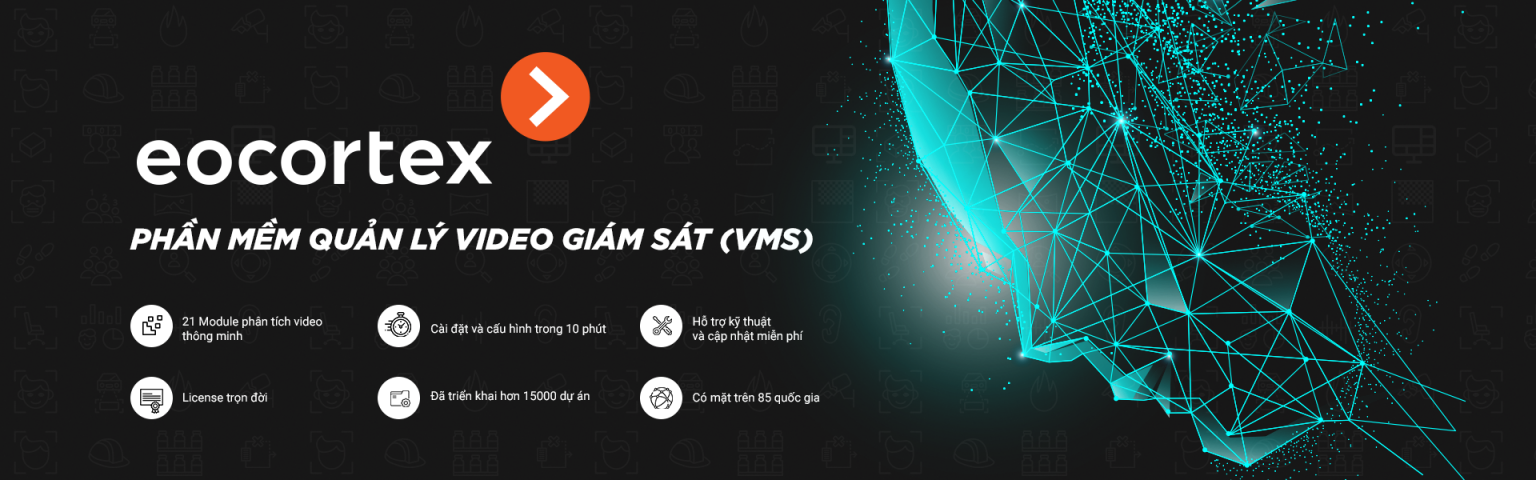 eocortex

PHẦN MỀM QUẢN LÝ VIDEO GIÁM SÁT (VMS)

21 Module phân tích video thông minh

Cài đặt và cấu hình trong 10 phút

Hỗ trợ kỹ thuật và cập nhật miễn phí

License trọn đời

Đã triển khai hơn 15000 dự án

Có mặt trên 85 quốc gia